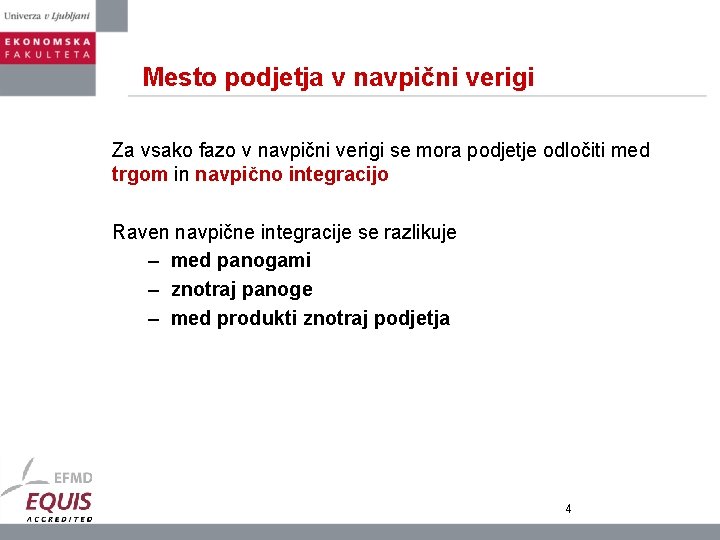 Univerza v Ljubljani

EKONOMSKA FAKULTETA

Mesto podjetja v navpični verigi

Za vsako fazo v navpični verigi se mora podjetje odločiti med trgom in navpično integracijo

Raven navpične integracije se razlikuje
– med panogami
– znotraj panoge
– med produkti znotraj podjetja

EFMD
EQUIS
ACCREDITED

4